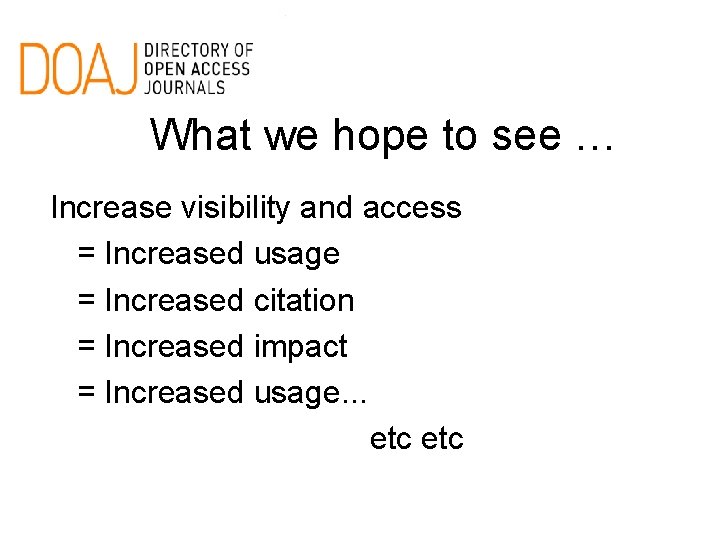 DOAJ DIRECTORY OF OPEN ACCESS JOURNALS

What we hope to see …

Increase visibility and access

= Increased usage

= Increased citation

= Increased impact

= Increased usage...

etc etc